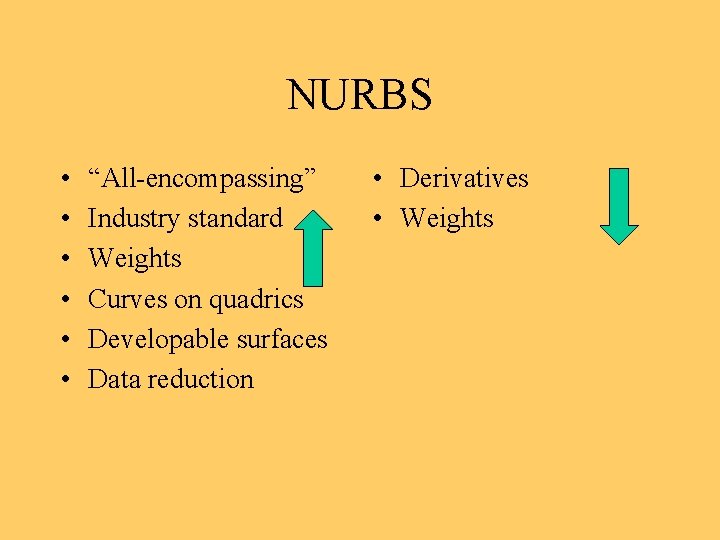 NURBS

• "All-encompassing"
• Industry standard
• Weights
• Curves on quadrics
• Developable surfaces
• Data reduction

• Derivatives
• Weights